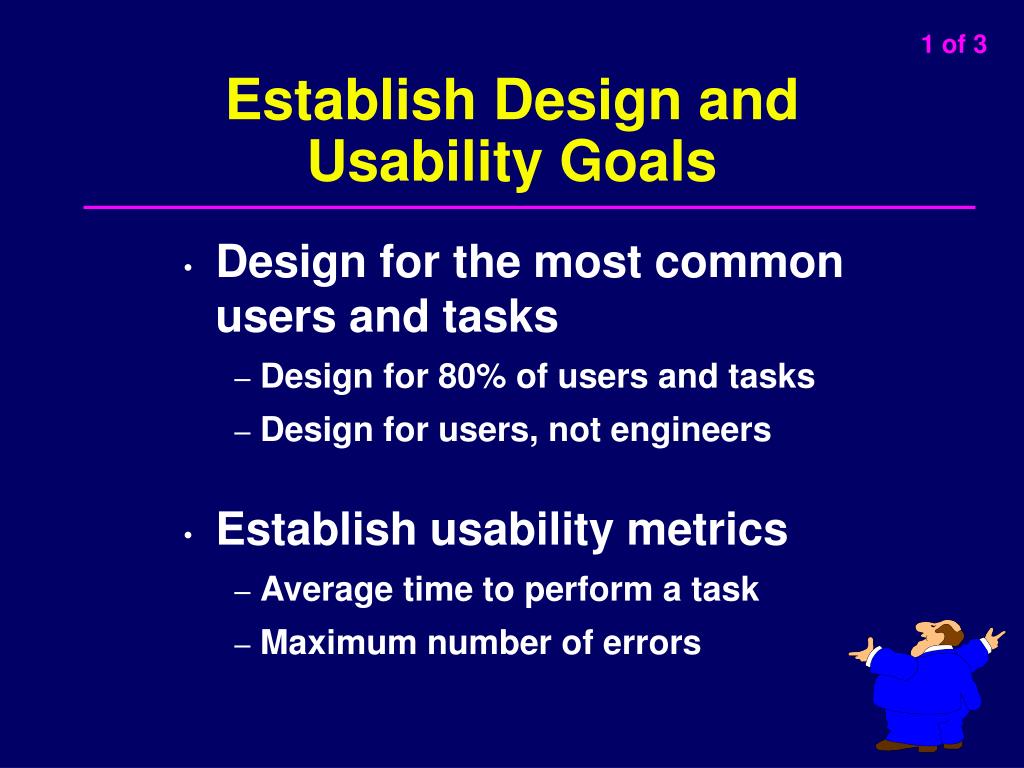 1 of 3

Establish Design and Usability Goals

• Design for the most common users and tasks

– Design for 80% of users and tasks

– Design for users, not engineers

• Establish usability metrics

– Average time to perform a task

– Maximum number of errors